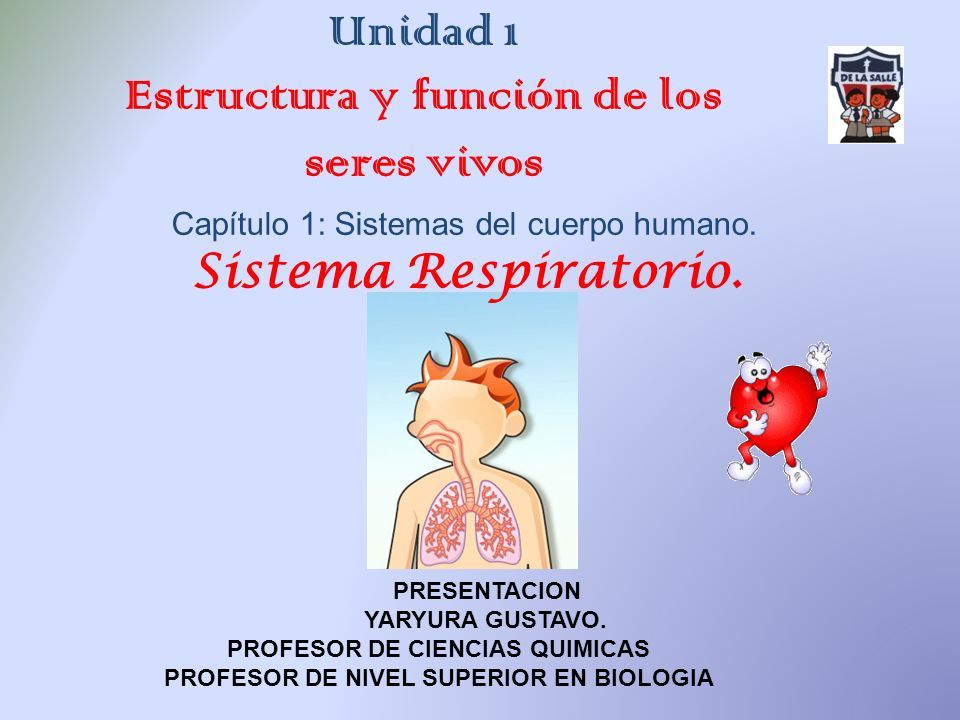 Unidad 1

Estructura y función de los seres vivos

DE LA SALLE

Capítulo 1: Sistemas del cuerpo humano.

Sistema Respiratorio.

PRESENTACION
YARYURA GUSTAVO.
PROFESOR DE CIENCIAS QUIMICAS
PROFESOR DE NIVEL SUPERIOR EN BIOLOGIA